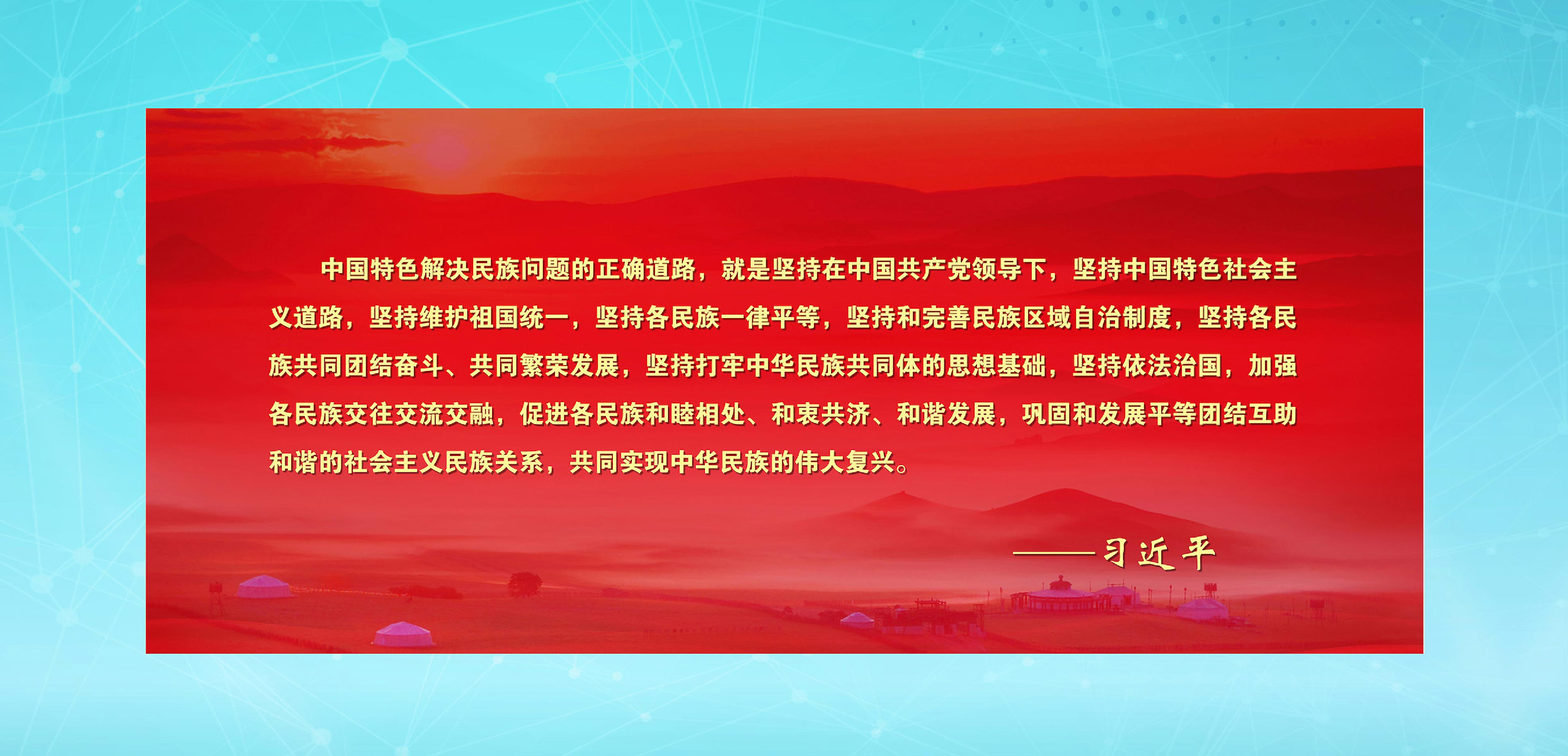 中国特色解决民族问题的正确道路，就是坚持在中国共产党领导下，坚持中国特色社会主义道路，坚持维护祖国统一，坚持各民族一律平等，坚持和完善民族区域自治制度，坚持各民族共同团结奋斗、共同繁荣发展，坚持打牢中华民族共同体的思想基础，坚持依法治国，加强各民族交往交流交融，促进各民族和睦相处、和衷共济、和谐发展，巩固和发展平等团结互助和谐的社会主义民族关系，共同实现中华民族的伟大复兴。

——习近平